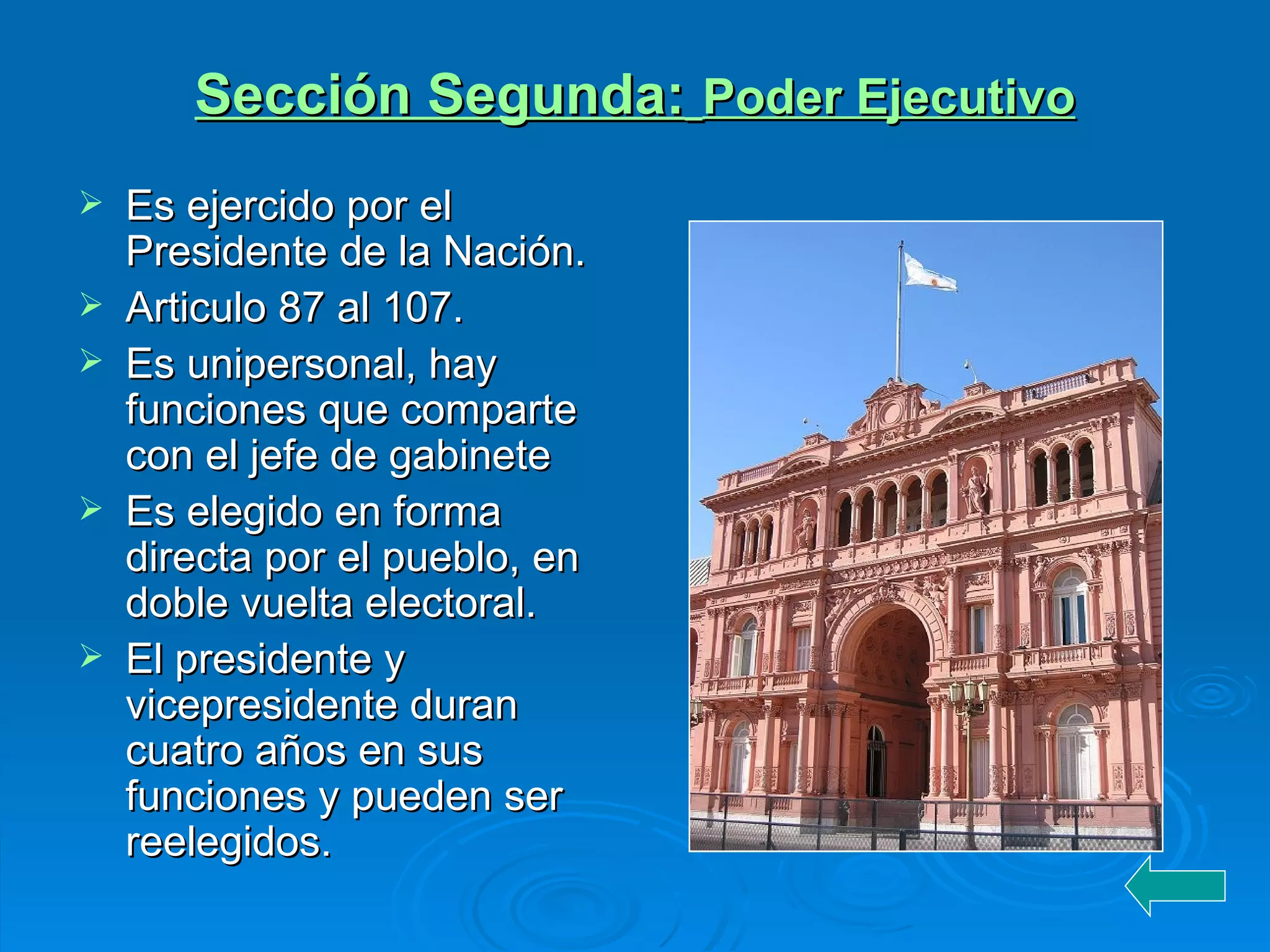 Sección Segunda: Poder Ejecutivo

➢ Es ejercido por el Presidente de la Nación.
➢ Articulo 87 al 107.
➢ Es unipersonal, hay funciones que comparte con el jefe de gabinete
➢ Es elegido en forma directa por el pueblo, en doble vuelta electoral.
➢ El presidente y vicepresidente duran cuatro años en sus funciones y pueden ser reelegidos.